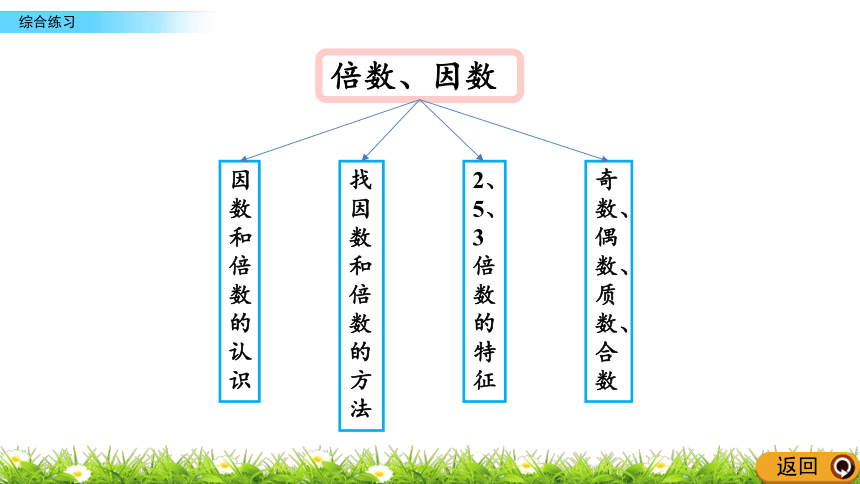 综合练习

倍数、因数

因数和倍数的认识

找因数和倍数的方法

2、5、3倍数的特征

奇数、偶数、质数、合数

返回